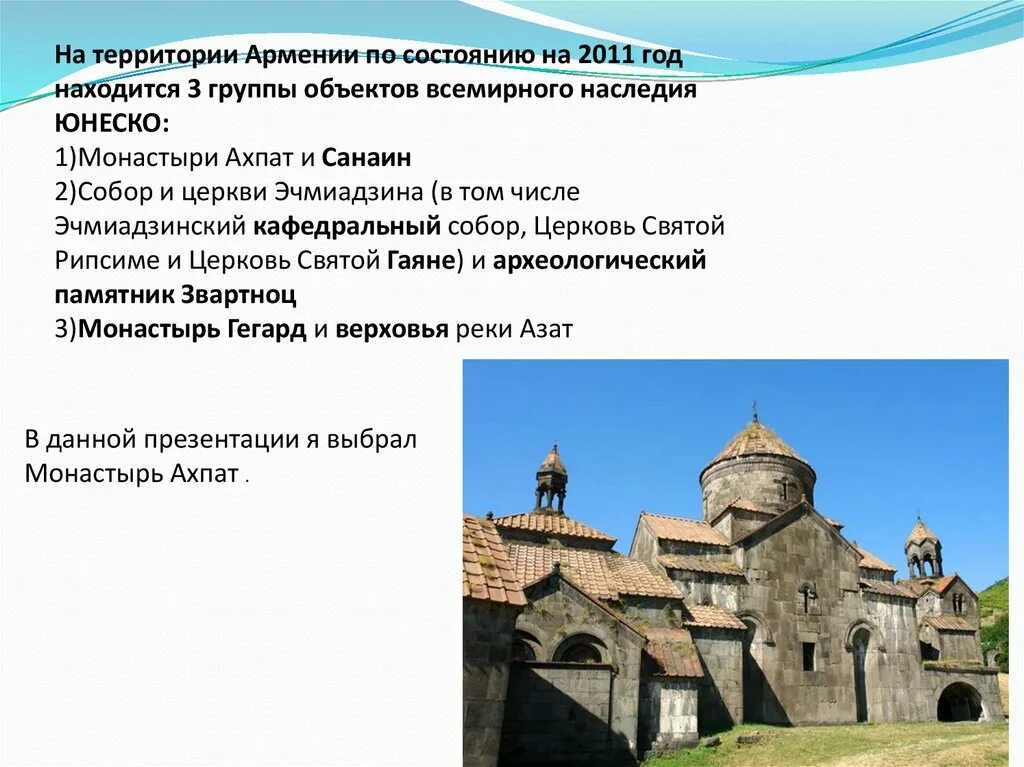 На территории Армении по состоянию на 2011 год находится 3 группы объектов всемирного наследия ЮНЕСКО:
1)Монастыри Ахпат и Санаин
2)Собор и церкви Эчмиадзина (в том числе Эчмиадзинский кафедральный собор, Церковь Святой Рипсиме и Церковь Святой Гаяне) и археологический памятник Звартноц
3)Монастырь Гегард и верховья реки Азат

В данной презентации я выбрал Монастырь Ахпат .